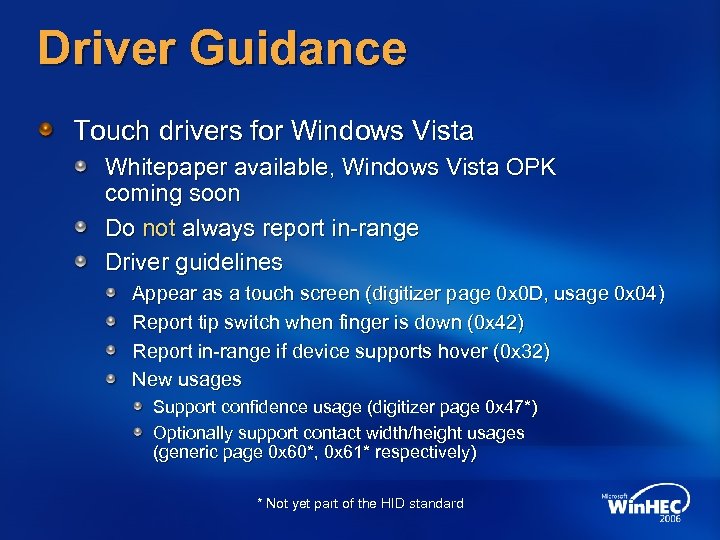 Driver Guidance

Touch drivers for Windows Vista

Whitepaper available, Windows Vista OPK coming soon

Do not always report in-range

Driver guidelines

Appear as a touch screen (digitizer page 0x0D, usage 0x04)

Report tip switch when finger is down (0x42)

Report in-range if device supports hover (0x32)

New usages

Support confidence usage (digitizer page 0x47*)

Optionally support contact width/height usages (generic page 0x60*, 0x61* respectively)

* Not yet part of the HID standard

Microsoft WinHEC 2006